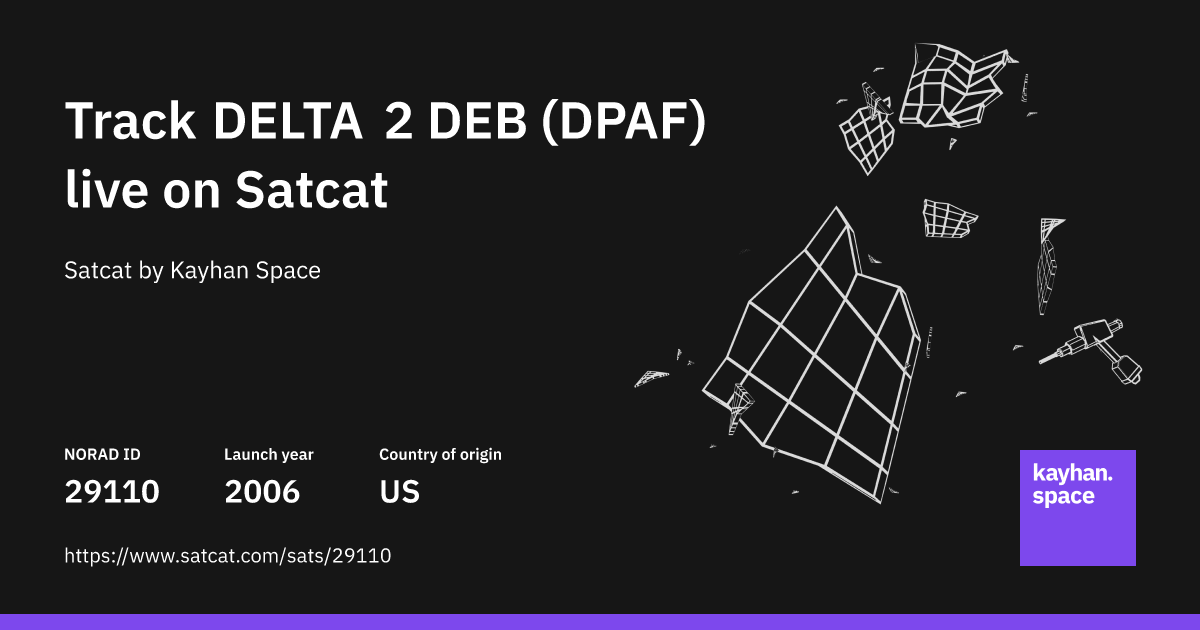 Track DELTA 2 DEB (DPAF) live on Satcat

Satcat by Kayhan Space

| NORAD ID | Launch year | Country of origin |
|---|---|---|
| 29110 | 2006 | US |

https://www.satcat.com/sats/29110

kayhan. space